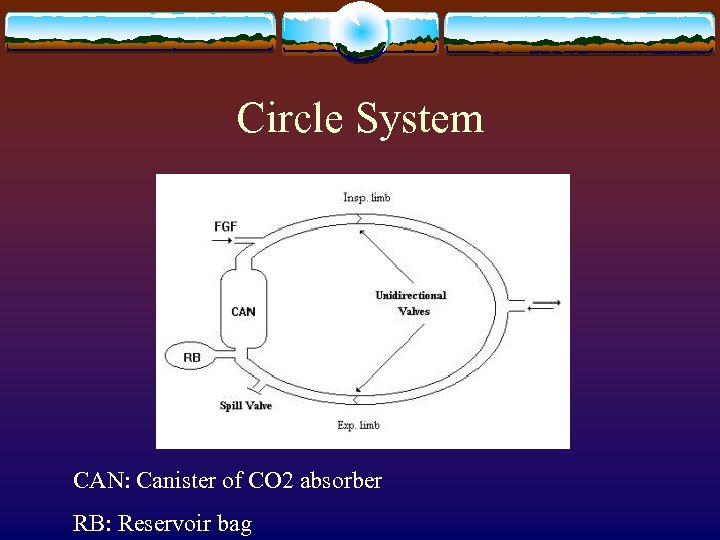 Circle System

Insp. limb

FGF

CAN

Unidirectional Valves

RB

Spill Valve

Exp. limb

CAN: Canister of CO2 absorber

RB: Reservoir bag